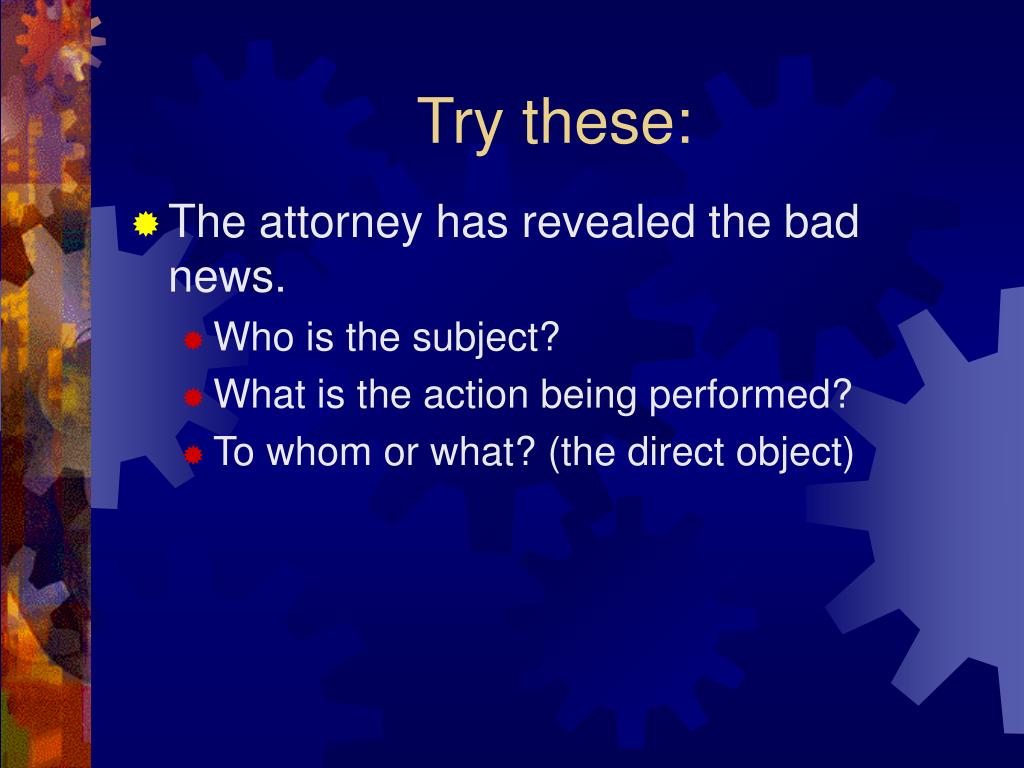 Try these:

The attorney has revealed the bad news.

Who is the subject?

What is the action being performed?

To whom or what? (the direct object)